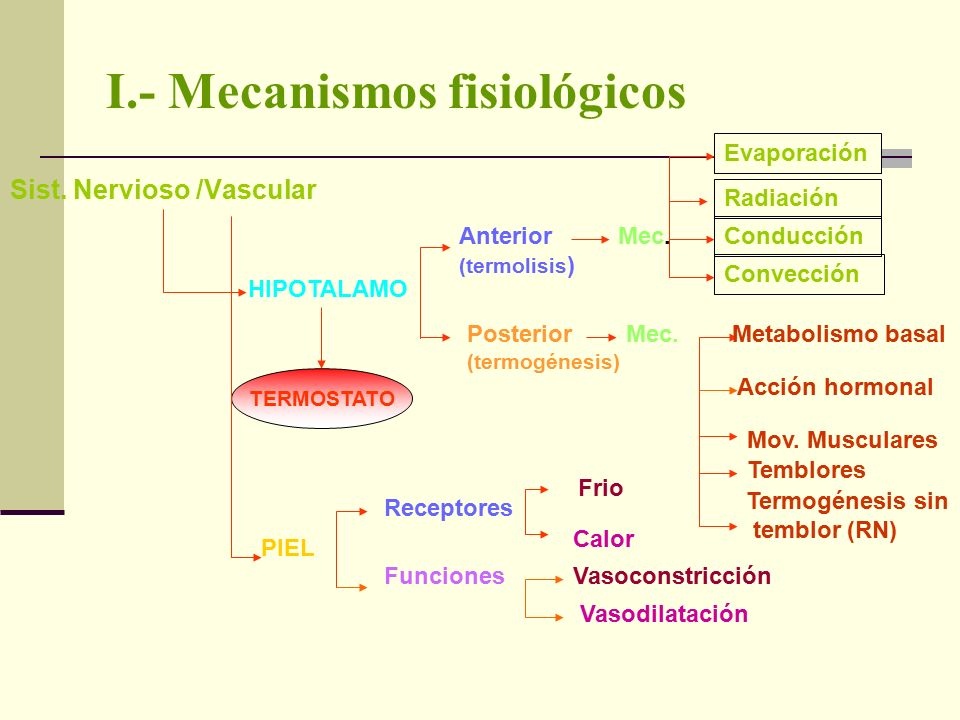 I.- Mecanismos fisiológicos

Sist. Nervioso /Vascular

HIPOTALAMO

TERMOSTATO

Anterior (termolisis)

Mec.

Evaporación

Radiación

Conducción

Convección

Posterior (termogénesis)

Mec.

Metabolismo basal

Acción hormonal

Mov. Musculares

Temblores

Termogénesis sin temblor (RN)

PIEL

Receptores

Frio

Calor

Funciones

Vasoconstricción

Vasodilatación